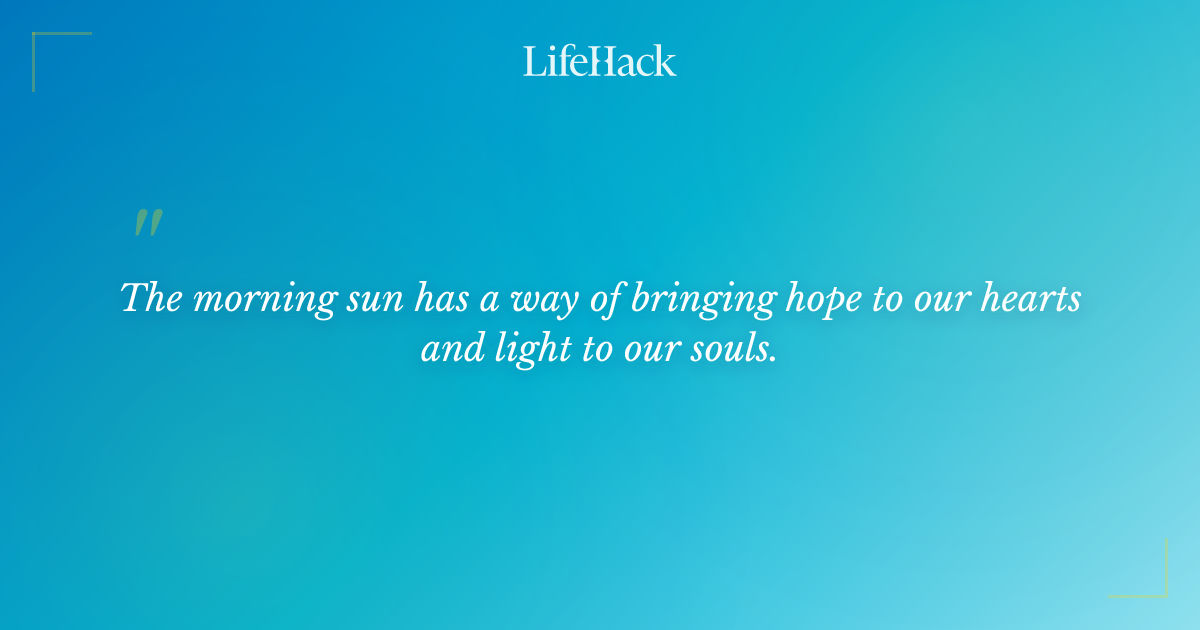 LifeHack

"

The morning sun has a way of bringing hope to our hearts and light to our souls.